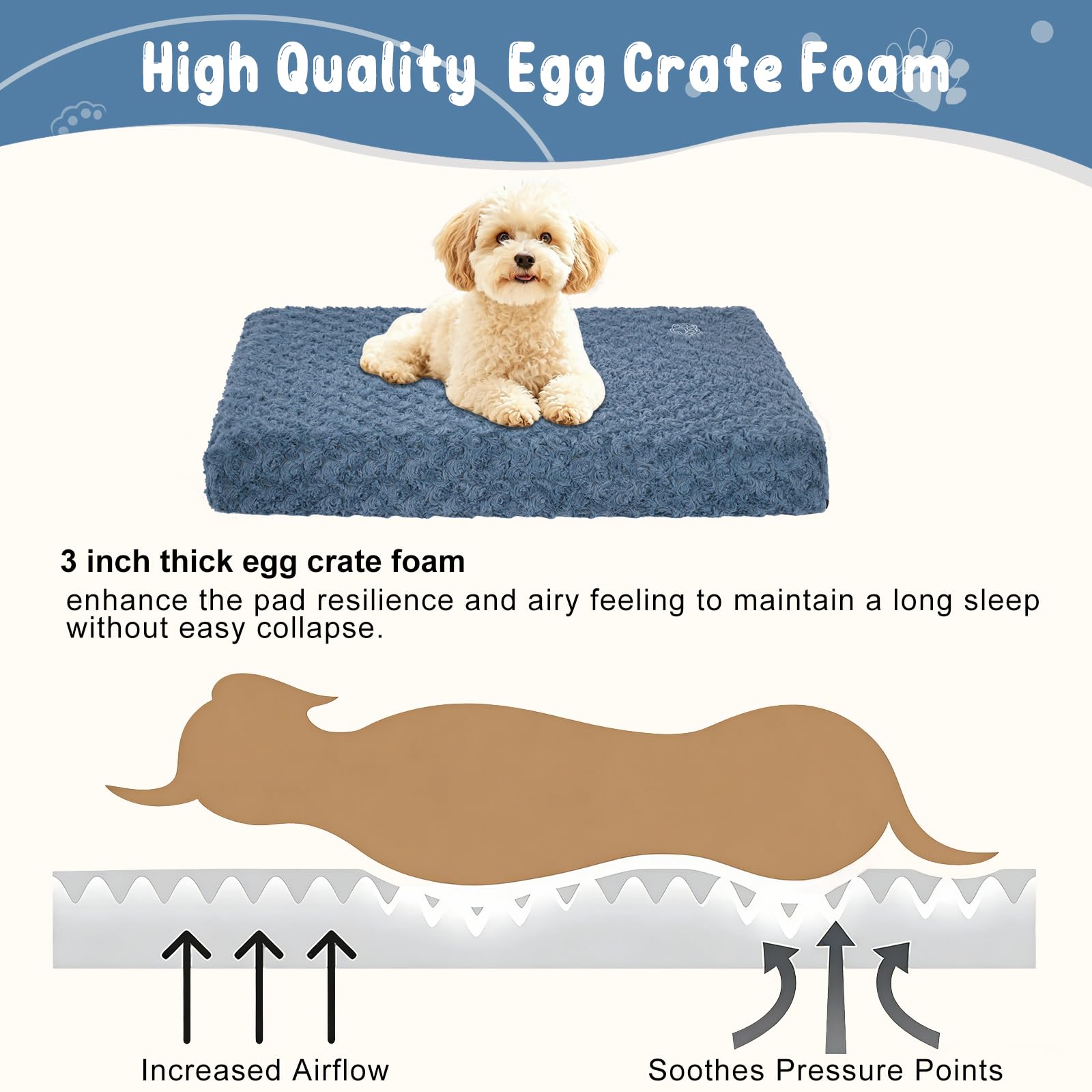 High Quality Egg Crate Foam

3 inch thick egg crate foam

enhance the pad resilience and airy feeling to maintain a long sleep without easy collapse.

Increased Airflow

Soothes Pressure Points